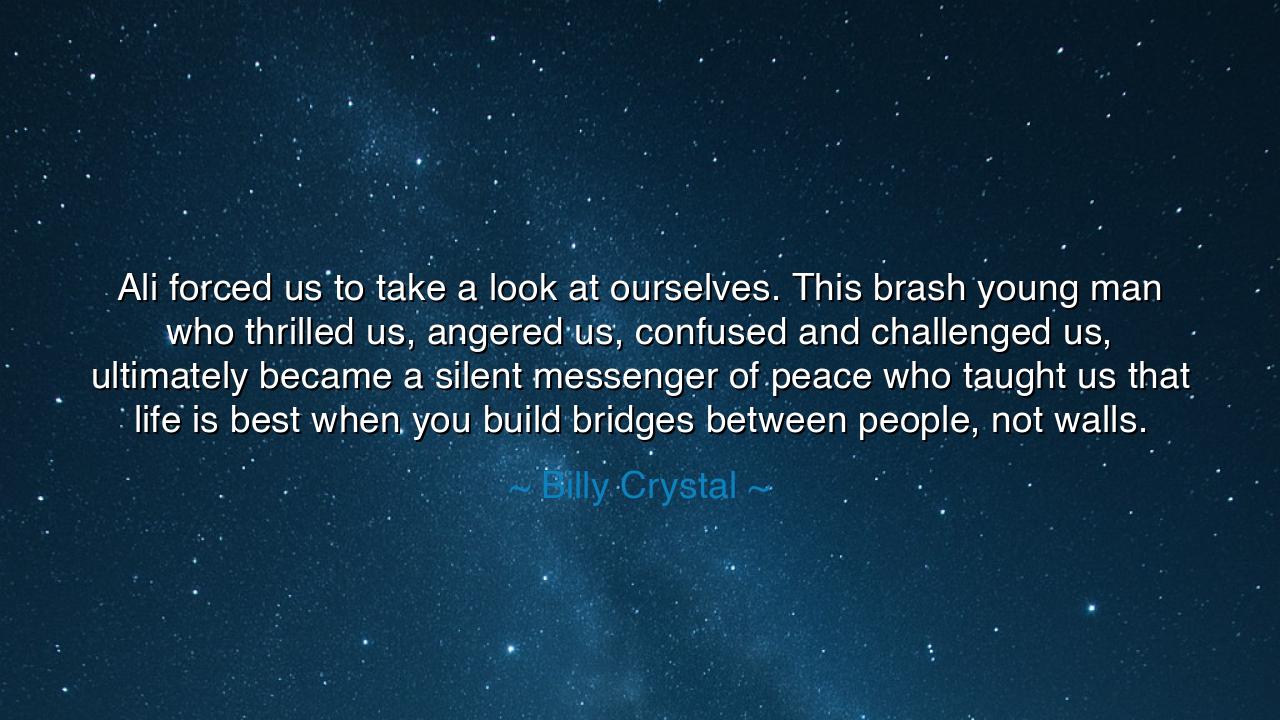 Ali forced us to take a look at ourselves. This brash young man who thrilled us, angered us, confused and challenged us, ultimately became a silent messenger of peace who taught us that life is best when you build bridges between people, not walls.

~ Billy Crystal ~